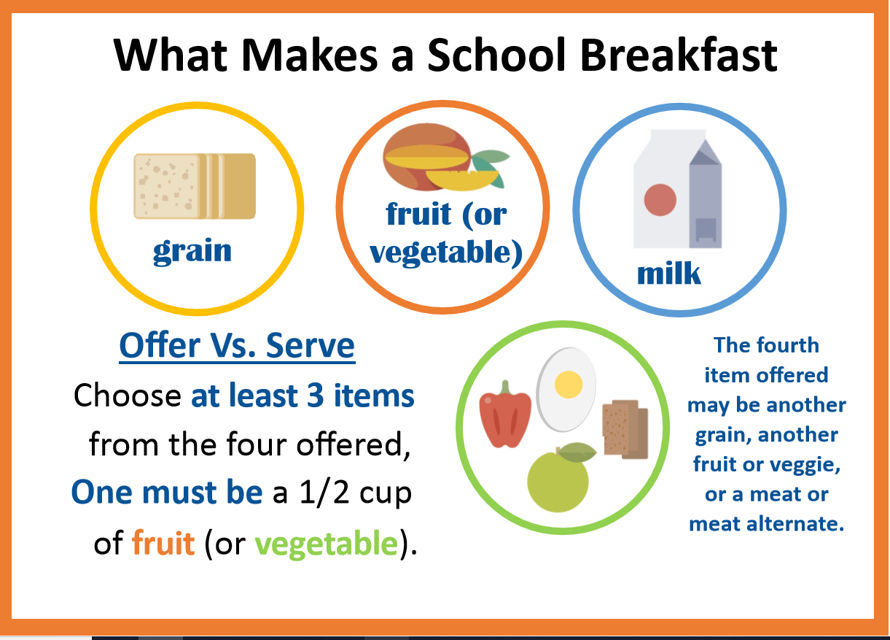 What Makes a School Breakfast

grain

fruit (or vegetable)

milk

Offer Vs. Serve

Choose at least 3 items from the four offered, One must be a 1/2 cup of fruit (or vegetable).

The fourth item offered may be another grain, another fruit or veggie, or a meat or meat alternate.